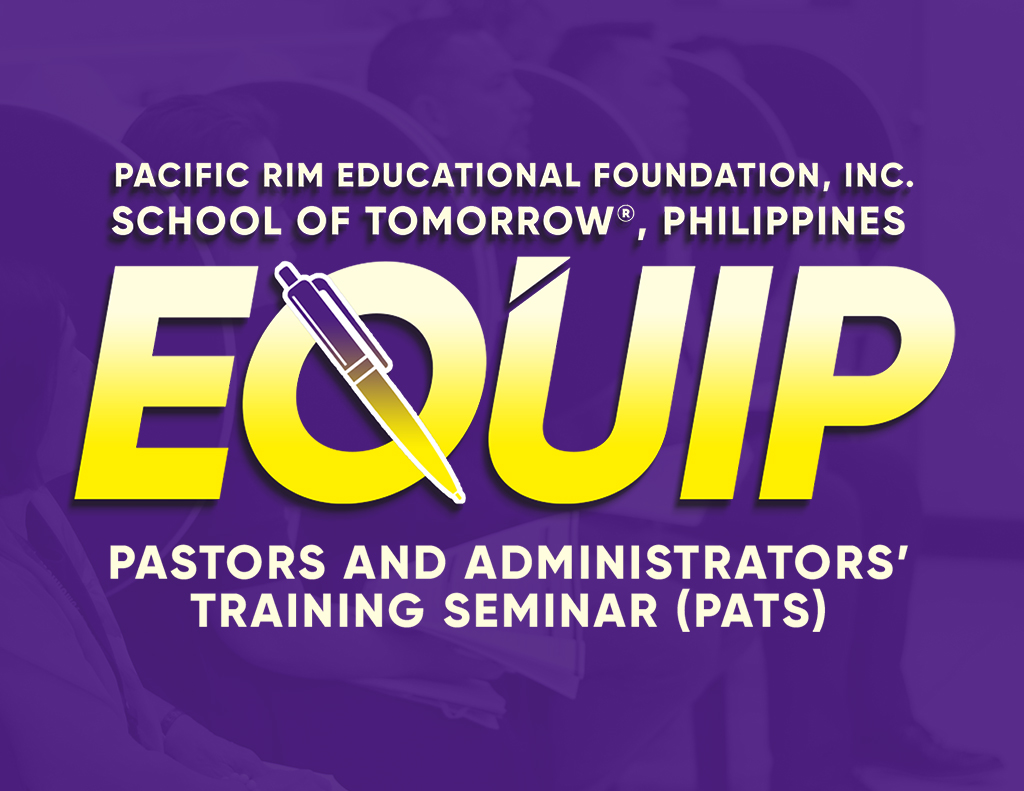 PACIFIC RIM EDUCATIONAL FOUNDATION, INC.
SCHOOL OF TOMORROW®, PHILIPPINES

EQUIP

PASTORS AND ADMINISTRATORS' TRAINING SEMINAR (PATS)